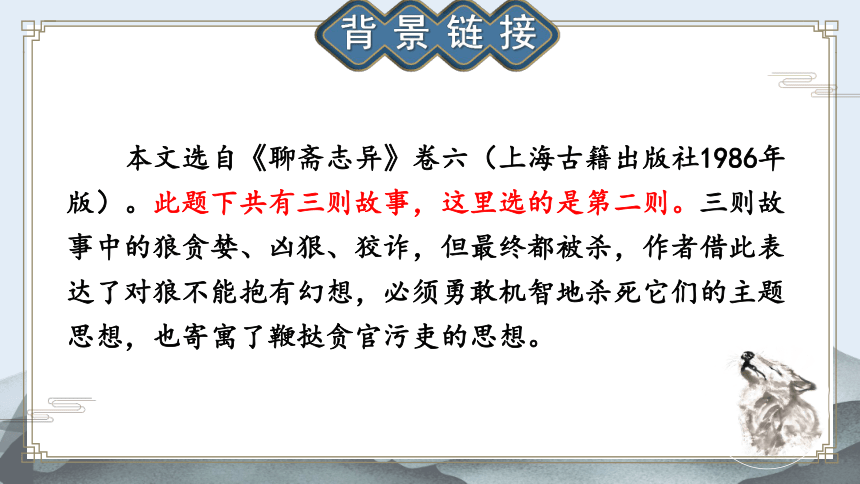 背景链接

本文选自《聊斋志异》卷六（上海古籍出版社1986年版）。此题下共有三则故事，这里选的是第二则。三则故事中的狼贪婪、凶狠、狡诈，但最终都被杀，作者借此表达了对狼不能抱有幻想，必须勇敢机智地杀死它们的主题思想，也寄寓了鞭挞贪官污吏的思想。